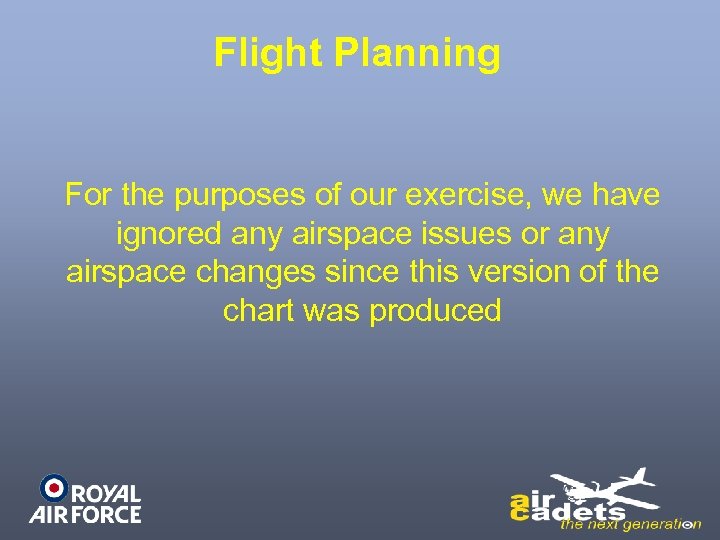 Flight Planning

For the purposes of our exercise, we have ignored any airspace issues or any airspace changes since this version of the chart was produced

ROYAL AIR FORCE

air cadets
the next generation